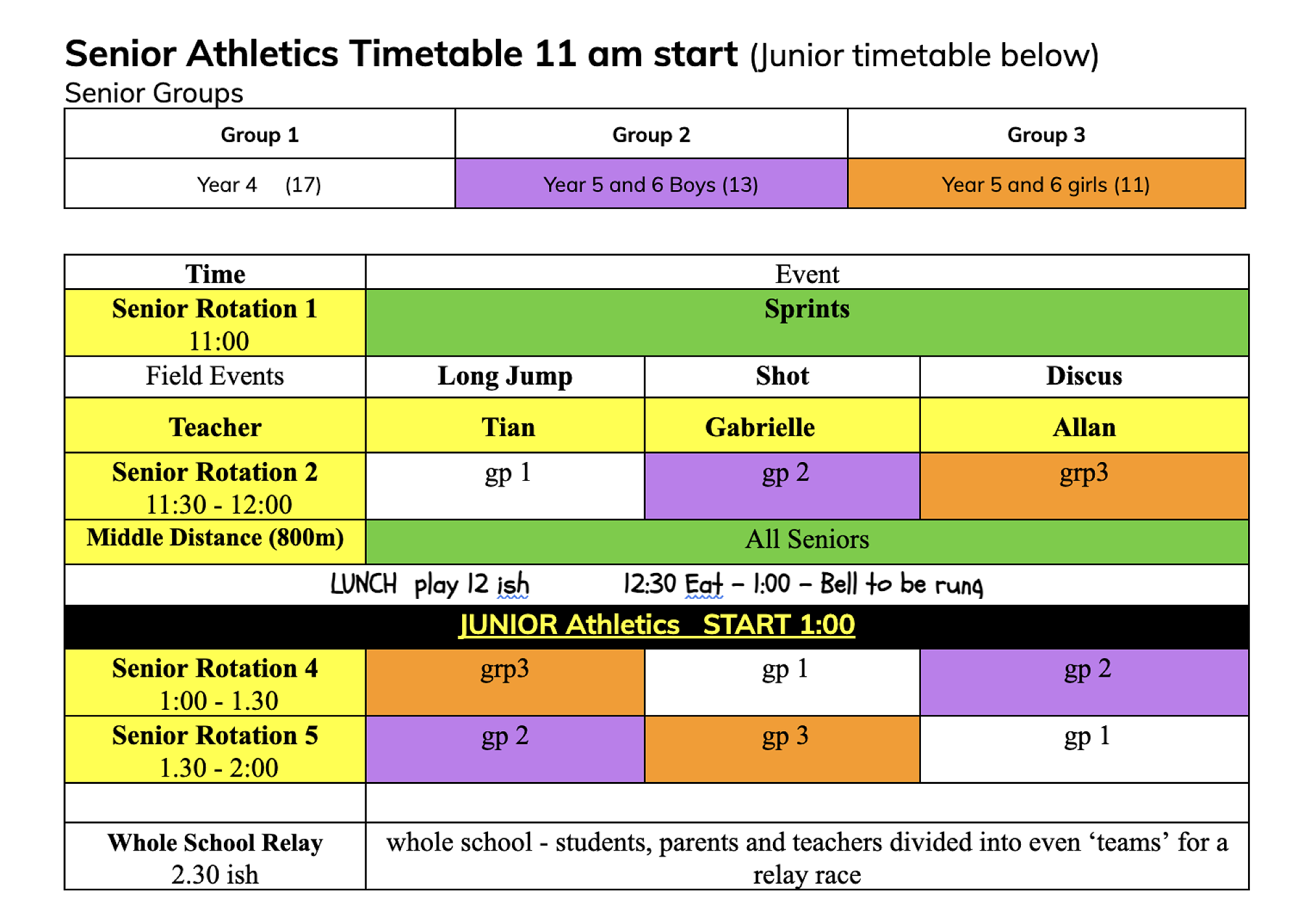 Senior Athletics Timetable 11 am start (Junior timetable below)
Senior Groups

| Group 1 | Group 2 | Group 3 |
|---|---|---|
| Year 4 (17) | Year 5 and 6 Boys (13) | Year 5 and 6 girls (11) |

| Time | Event | | |
|---|---|---|---|
| Senior Rotation 1 11:00 | Sprints | | |
| Field Events | Long Jump | Shot | Discus |
| Teacher | Tian | Gabrielle | Allan |
| Senior Rotation 2 11:30 - 12:00 | gp 1 | gp 2 | grp3 |
| Middle Distance (800m) | All Seniors | | |
| LUNCH play 12 ish 12:30 Eat – 1:00 – Bell to be rung | | | |
| JUNIOR Athletics START 1:00 | | | |
| Senior Rotation 4 1:00 - 1.30 | grp3 | gp 1 | gp 2 |
| Senior Rotation 5 1.30 - 2:00 | gp 2 | gp 3 | gp 1 |
| | | | |
| Whole School Relay 2.30 ish | whole school - students, parents and teachers divided into even ‘teams’ for a relay race | | |